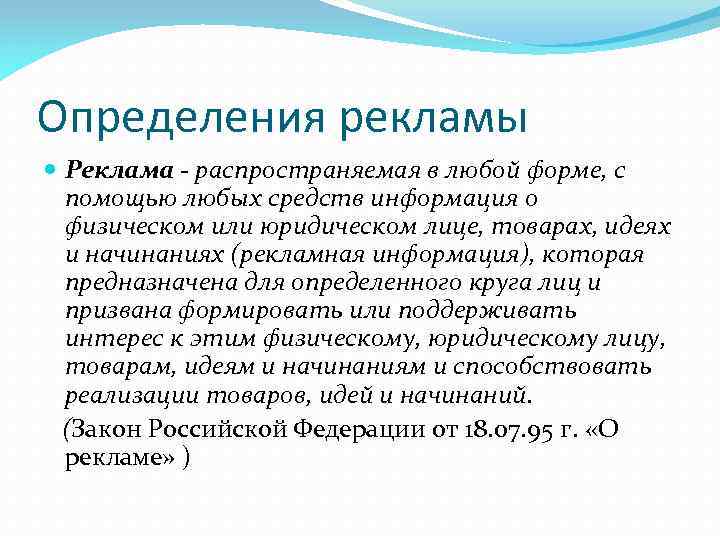 Определения рекламы

Реклама - распространяемая в любой форме, с помощью любых средств информация о физическом или юридическом лице, товарах, идеях и начинаниях (рекламная информация), которая предназначена для определенного круга лиц и призвана формировать или поддерживать интерес к этим физическому, юридическому лицу, товарам, идеям и начинаниям и способствовать реализации товаров, идей и начинаний.

(Закон Российской Федерации от 18.07.95 г. «О рекламе» )